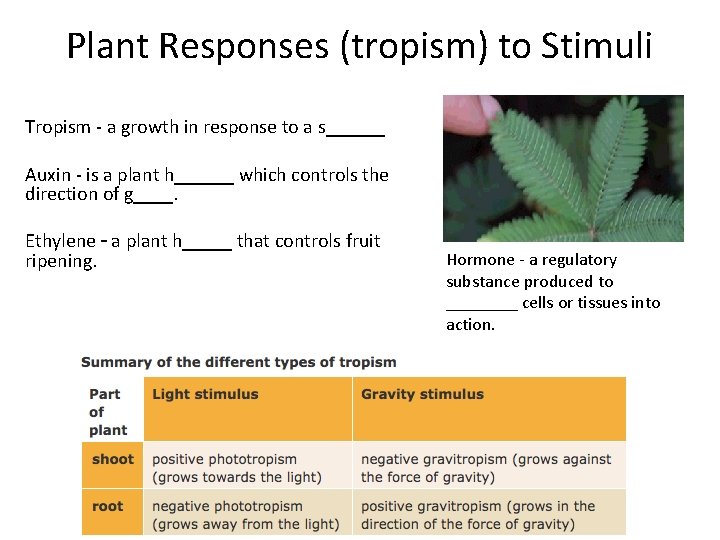 Plant Responses (tropism) to Stimuli

Tropism - a growth in response to a s______

Auxin - is a plant h______ which controls the direction of g____.

Ethylene – a plant h_____ that controls fruit ripening.

Hormone - a regulatory substance produced to ________ cells or tissues into action.

Summary of the different types of tropism

| Part of plant | Light stimulus | Gravity stimulus |
|---|---|---|
| shoot | positive phototropism (grows towards the light) | negative gravitropism (grows against the force of gravity) |
| root | negative phototropism (grows away from the light) | positive gravitropism (grows in the direction of the force of gravity) |